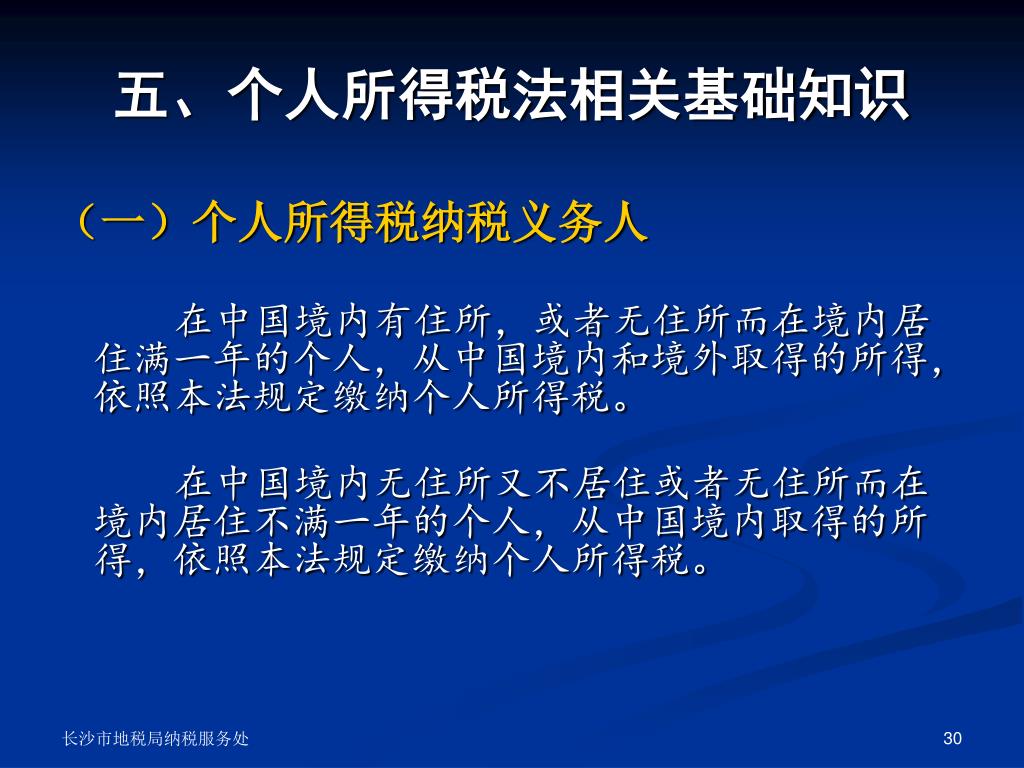 五、个人所得税法相关基础知识

（一）个人所得税纳税义务人

在中国境内有住所，或者无住所而在境内居住满一年的个人，从中国境内和境外取得的所得，依照本法规定缴纳个人所得税。

在中国境内无住所又不居住或者无住所而在境内居住不满一年的个人，从中国境内取得的所得，依照本法规定缴纳个人所得税。

长沙市地税局纳税服务处

30